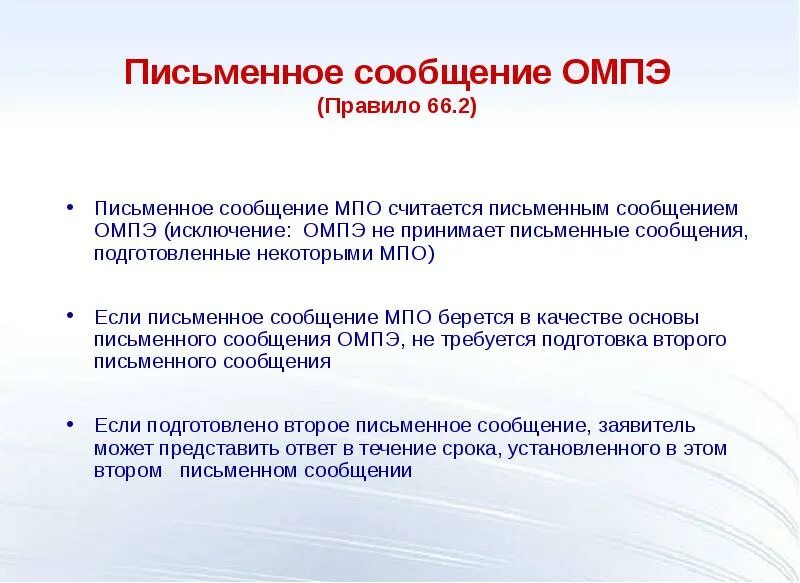 Письменное сообщение ОМПЭ
(Правило 66.2)

• Письменное сообщение МПО считается письменным сообщением ОМПЭ (исключение: ОМПЭ не принимает письменные сообщения, подготовленные некоторыми МПО)

• Если письменное сообщение МПО берется в качестве основы письменного сообщения ОМПЭ, не требуется подготовка второго письменного сообщения

• Если подготовлено второе письменное сообщение, заявитель может представить ответ в течение срока, установленного в этом втором письменном сообщении